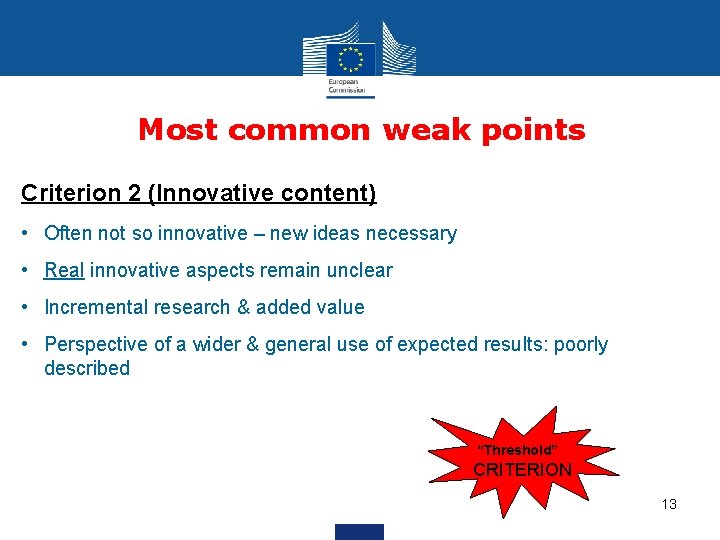 European Commission

Most common weak points

Criterion 2 (Innovative content)

• Often not so innovative – new ideas necessary

• Real innovative aspects remain unclear

• Incremental research & added value

• Perspective of a wider & general use of expected results: poorly described

"Threshold" CRITERION

13